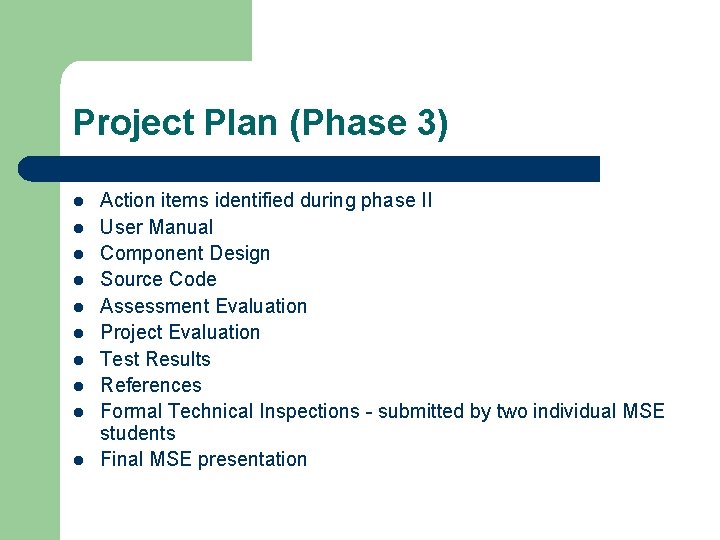 Project Plan (Phase 3)

- Action items identified during phase II
- User Manual
- Component Design
- Source Code
- Assessment Evaluation
- Project Evaluation
- Test Results
- References
- Formal Technical Inspections - submitted by two individual MSE students
- Final MSE presentation